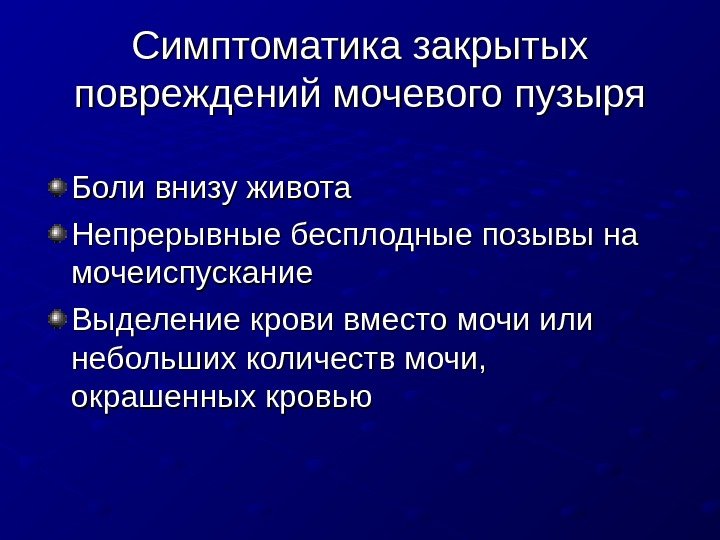 Симптоматика закрытых повреждений мочевого пузыря

Боли внизу живота

Непрерывные бесплодные позывы на мочеиспускание

Выделение крови вместо мочи или небольших количеств мочи, окрашенных кровью